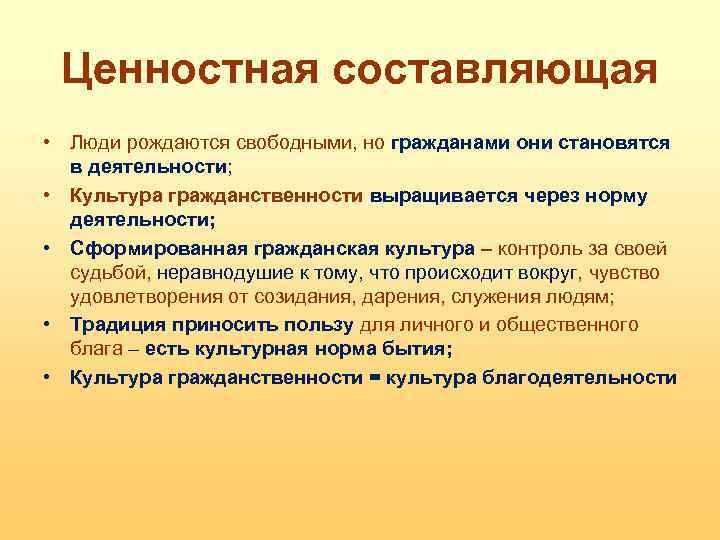 Ценностная составляющая

• Люди рождаются свободными, но гражданами они становятся в деятельности;
• Культура гражданственности выращивается через норму деятельности;
• Сформированная гражданская культура – контроль за своей судьбой, неравнодушие к тому, что происходит вокруг, чувство удовлетворения от созидания, дарения, служения людям;
• Традиция приносить пользу для личного и общественного блага – есть культурная норма бытия;
• Культура гражданственности = культура благодеятельности